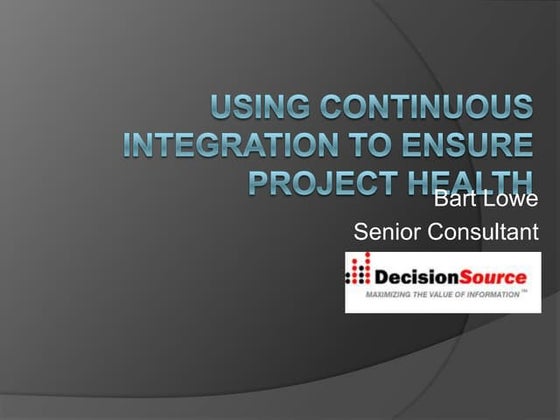 USING CONTINUOUS INTEGRATION TO ENSURE PROJECT HEALTH

Bart Lowe

Senior Consultant

DecisionSource

MAXIMIZING THE VALUE OF INFORMATION™